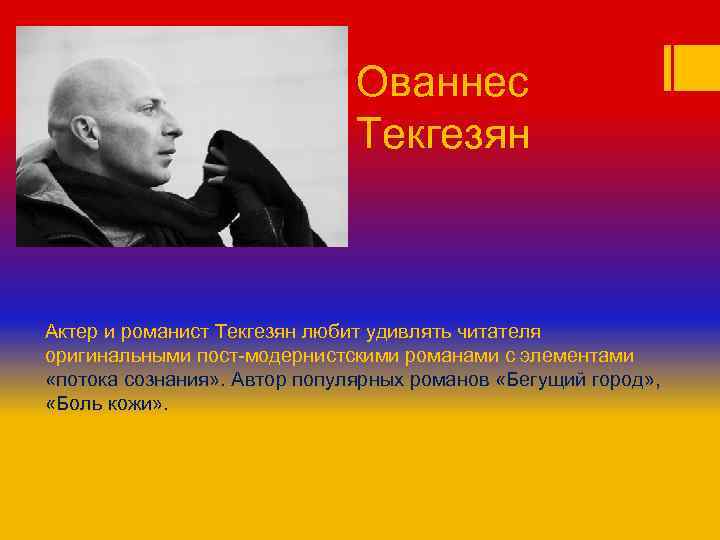 Ованнес Текгезян

Актер и романист Текгезян любит удивлять читателя оригинальными пост-модернистскими романами с элементами «потока сознания». Автор популярных романов «Бегущий город», «Боль кожи».